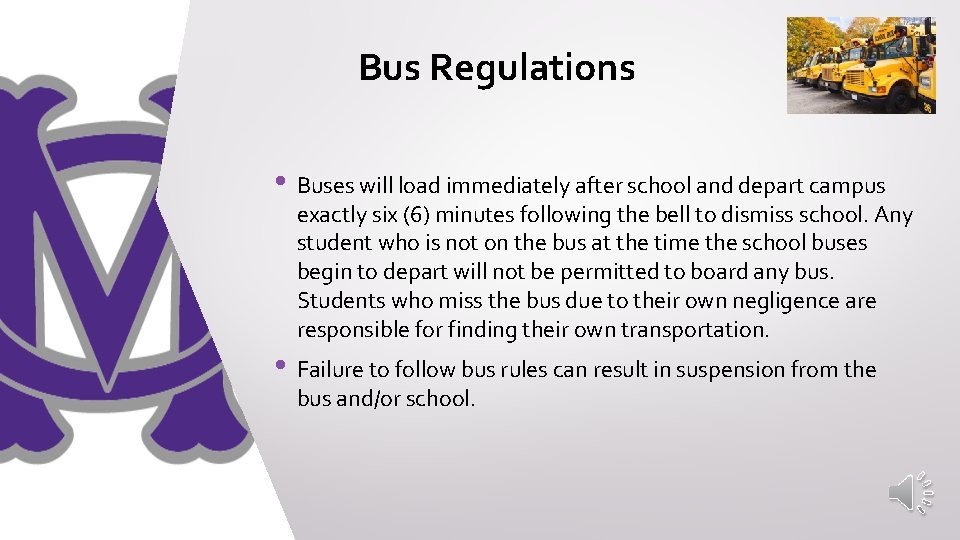 Bus Regulations

• Buses will load immediately after school and depart campus exactly six (6) minutes following the bell to dismiss school. Any student who is not on the bus at the time the school buses begin to depart will not be permitted to board any bus. Students who miss the bus due to their own negligence are responsible for finding their own transportation.

• Failure to follow bus rules can result in suspension from the bus and/or school.